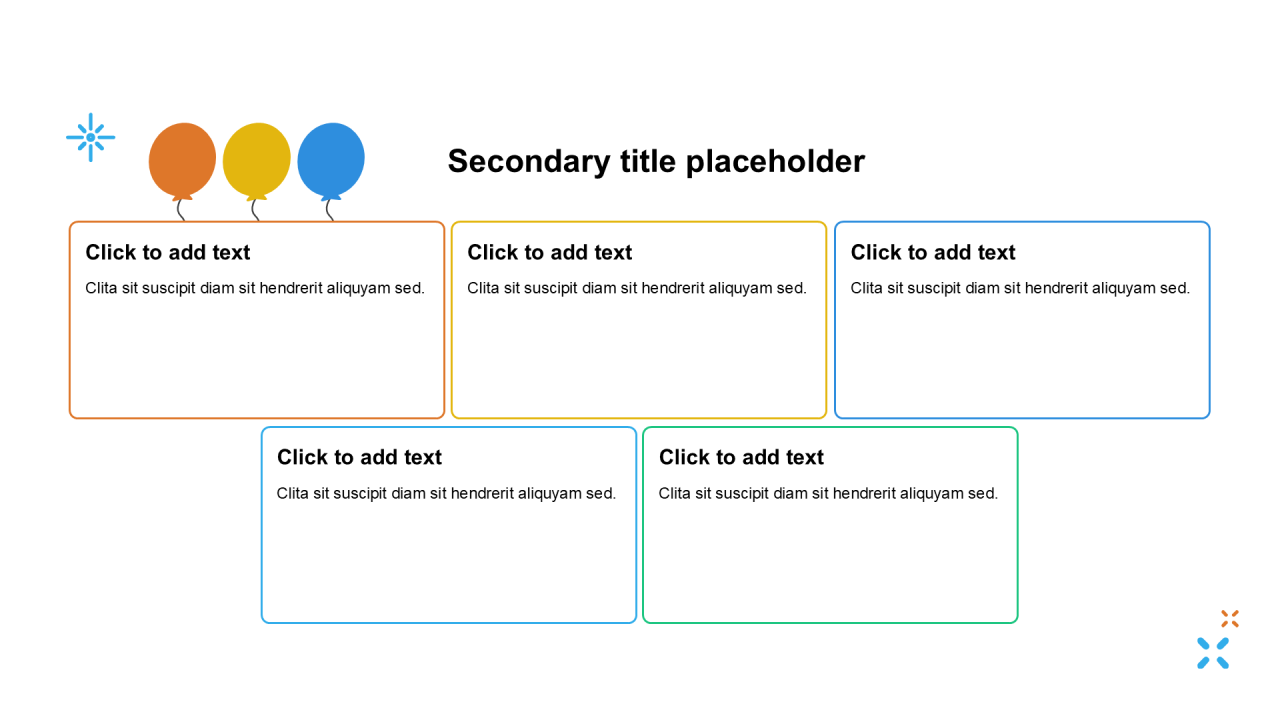 Secondary title placeholder

Click to add text

Clita sit suscipit diam sit hendrerit aliquyam sed.

Click to add text

Clita sit suscipit diam sit hendrerit aliquyam sed.

Click to add text

Clita sit suscipit diam sit hendrerit aliquyam sed.

Click to add text

Clita sit suscipit diam sit hendrerit aliquyam sed.

Click to add text

Clita sit suscipit diam sit hendrerit aliquyam sed.